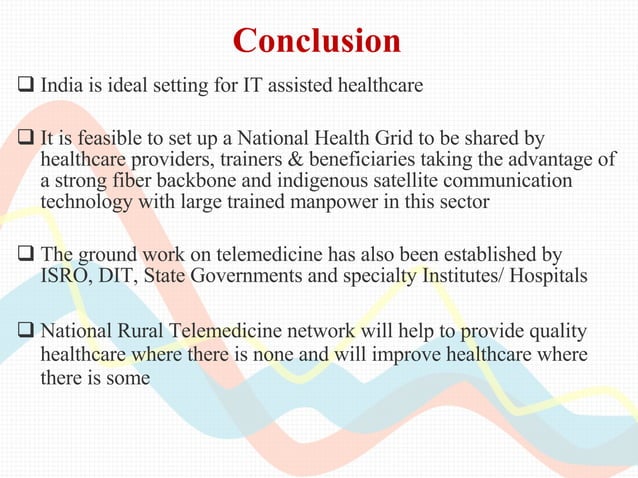 Conclusion

❑ India is ideal setting for IT assisted healthcare

❑ It is feasible to set up a National Health Grid to be shared by healthcare providers, trainers & beneficiaries taking the advantage of a strong fiber backbone and indigenous satellite communication technology with large trained manpower in this sector

❑ The ground work on telemedicine has also been established by ISRO, DIT, State Governments and specialty Institutes/ Hospitals

❑ National Rural Telemedicine network will help to provide quality healthcare where there is none and will improve healthcare where there is some